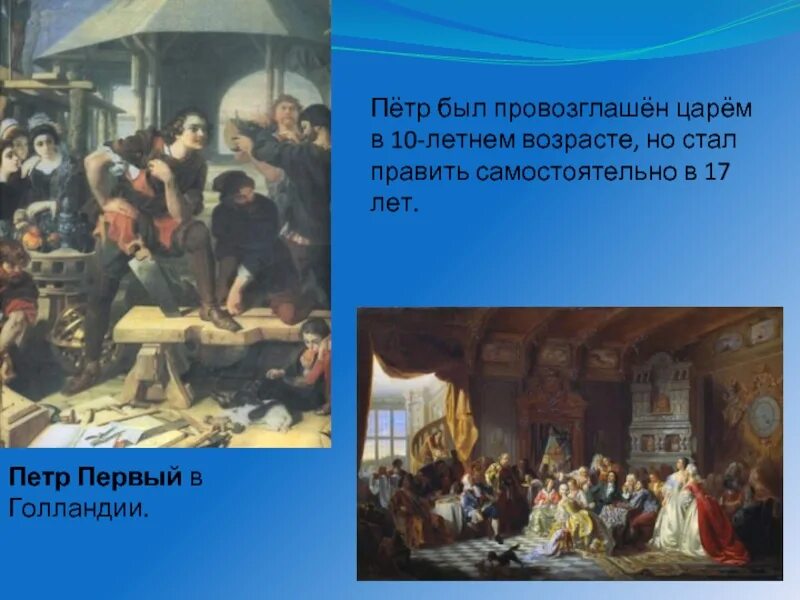 Пётр был провозглашён царём в 10-летнем возрасте, но стал править самостоятельно в 17 лет.

Петр Первый в Голландии.